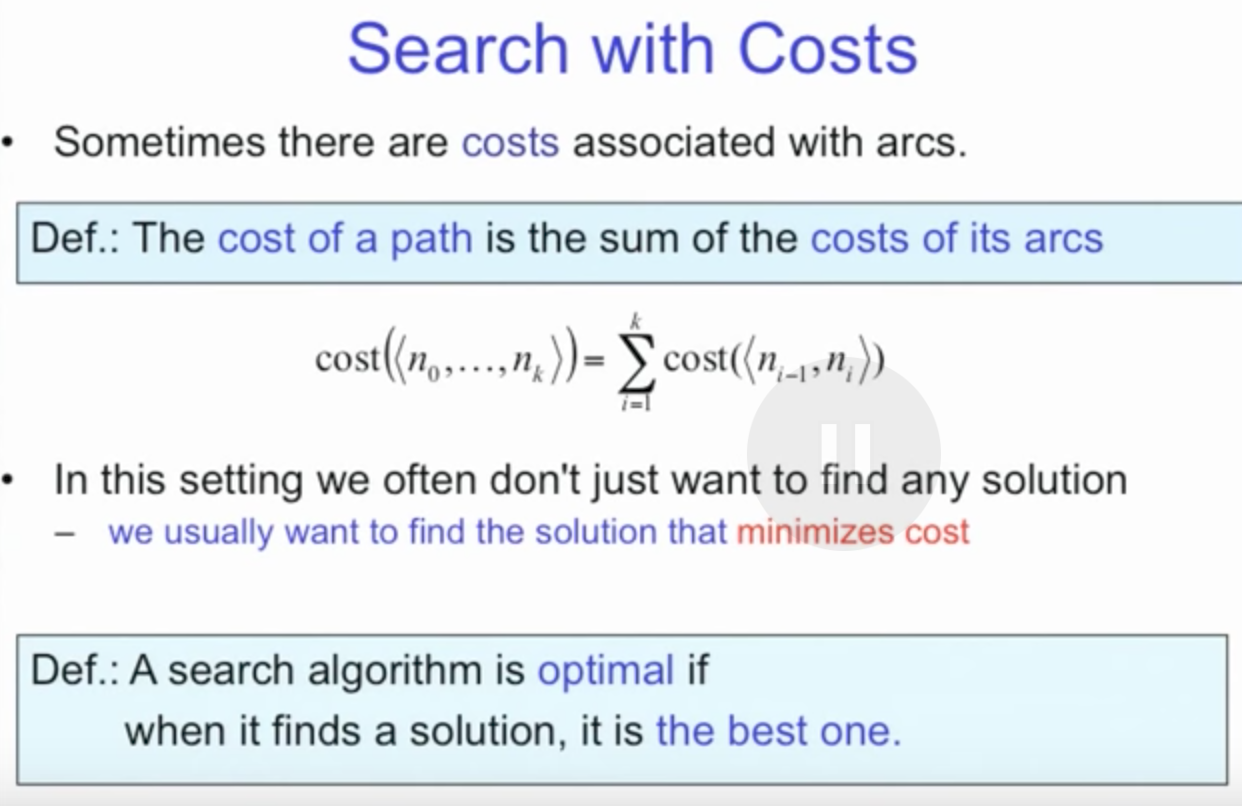 Search with Costs

• Sometimes there are costs associated with arcs.

Def.: The cost of a path is the sum of the costs of its arcs

$\text{cost}(\langle n_0, \ldots, n_k \rangle) = \sum_{i=1}^{k} \text{cost}(\langle n_{i-1}, n_i \rangle)$

• In this setting we often don't just want to find any solution
– we usually want to find the solution that minimizes cost

Def.: A search algorithm is optimal if when it finds a solution, it is the best one.